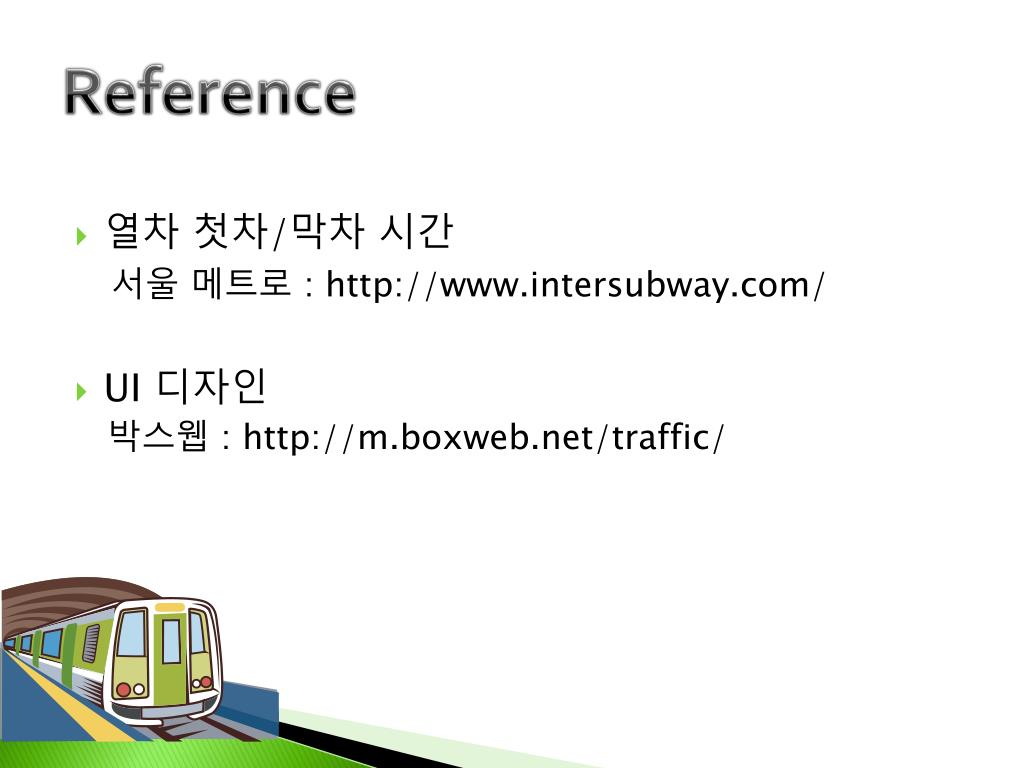 Reference

열차 첫차/막차 시간
서울 메트로 : http://www.intersubway.com/

UI 디자인
박스웹 : http://m.boxweb.net/traffic/